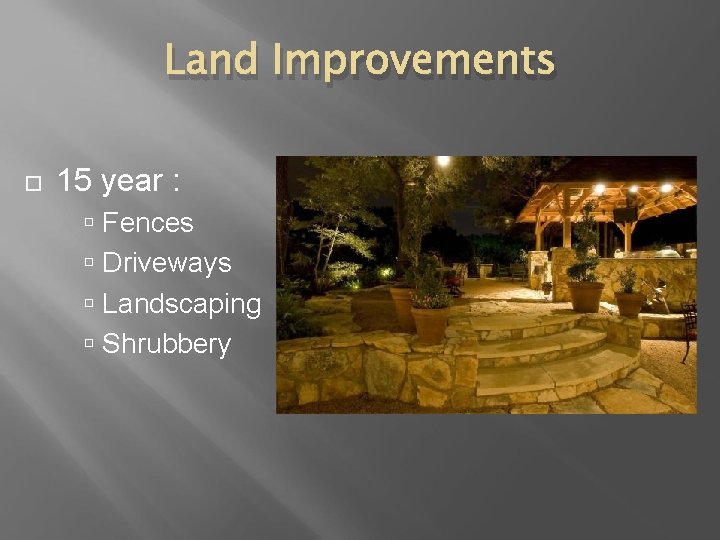 Land Improvements

15 year :

Fences

Driveways

Landscaping

Shrubbery